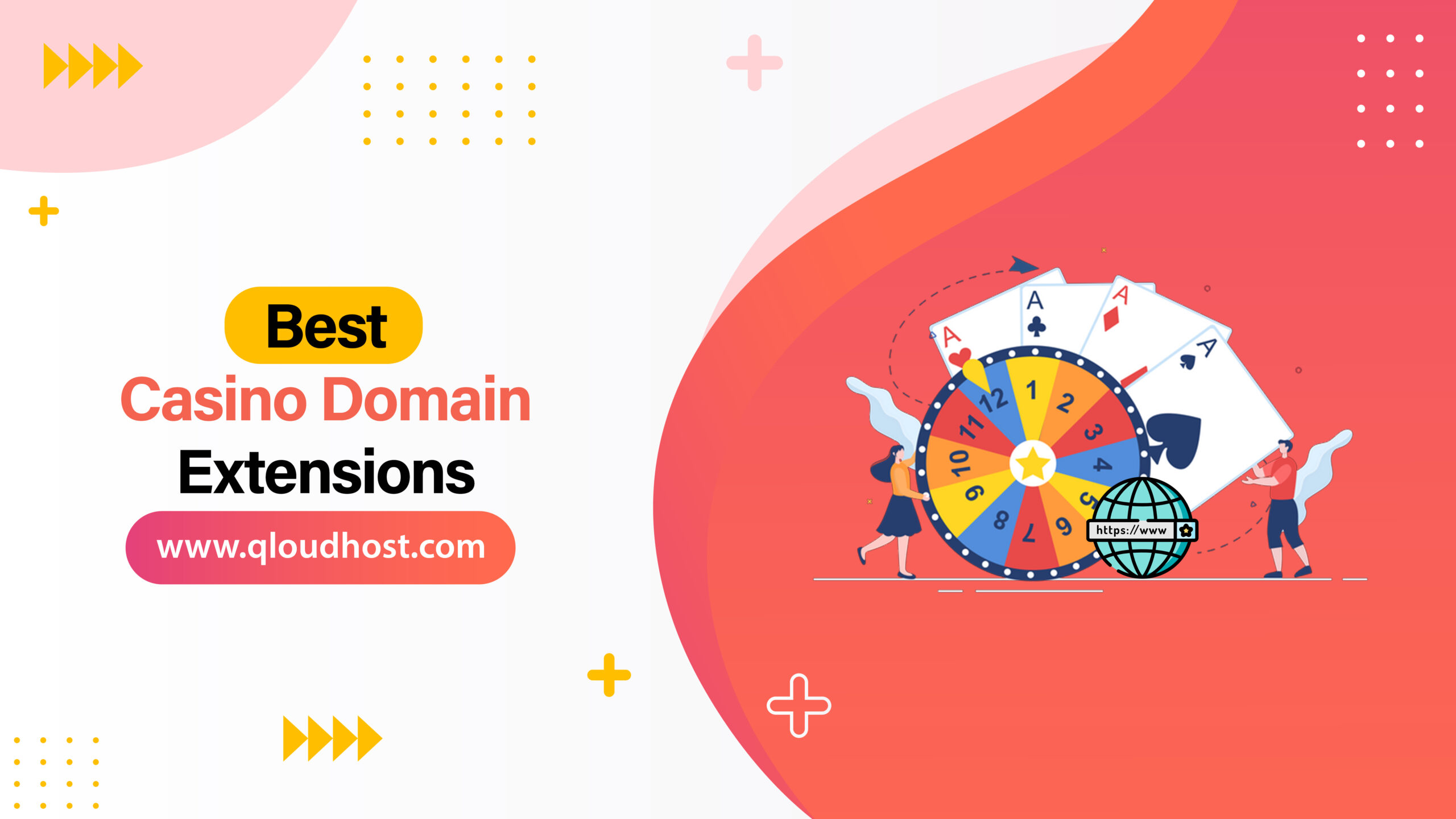 Best
Casino Domain
Extensions
www.qloudhost.com

A
A
A
A
1
2
3
4
5
6
7
8
9
10
11
12
https://www